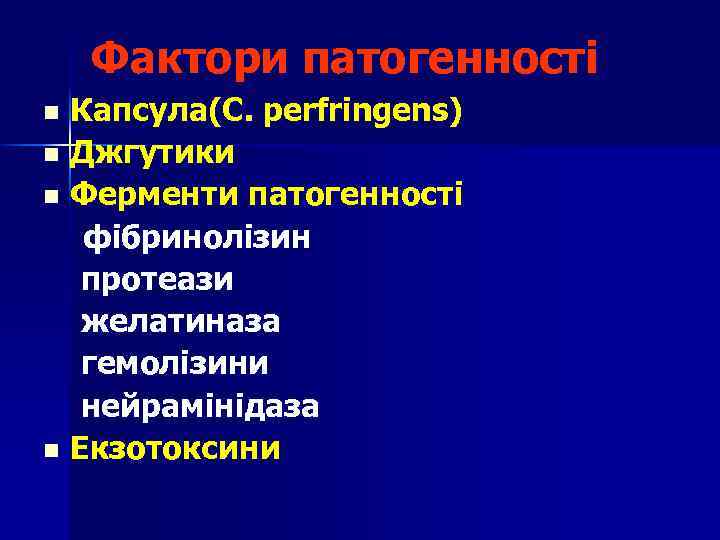 Фактори патогенності

- Капсула(C. perfringens)
- Джгутики
- Ферменти патогенності
  фібринолізин
  протеази
  желатиназа
  гемолізини
  нейрамінідаза
- Екзотоксини